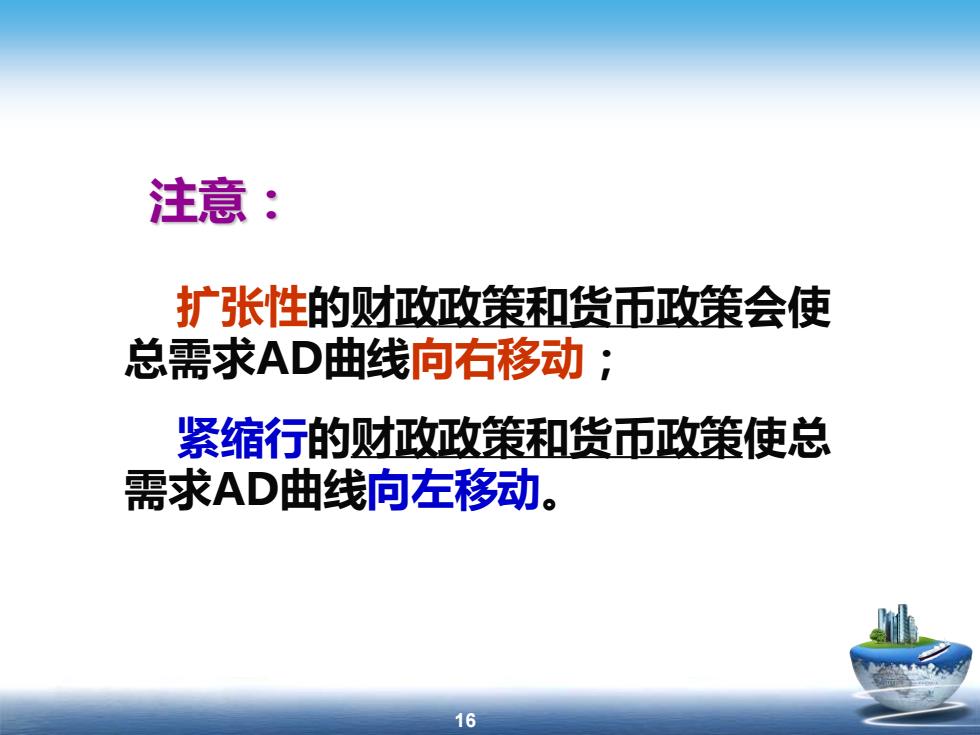 注意：

扩张性的财政政策和货币政策会使总需求AD曲线向右移动；

紧缩行的财政政策和货币政策使总需求AD曲线向左移动。

16